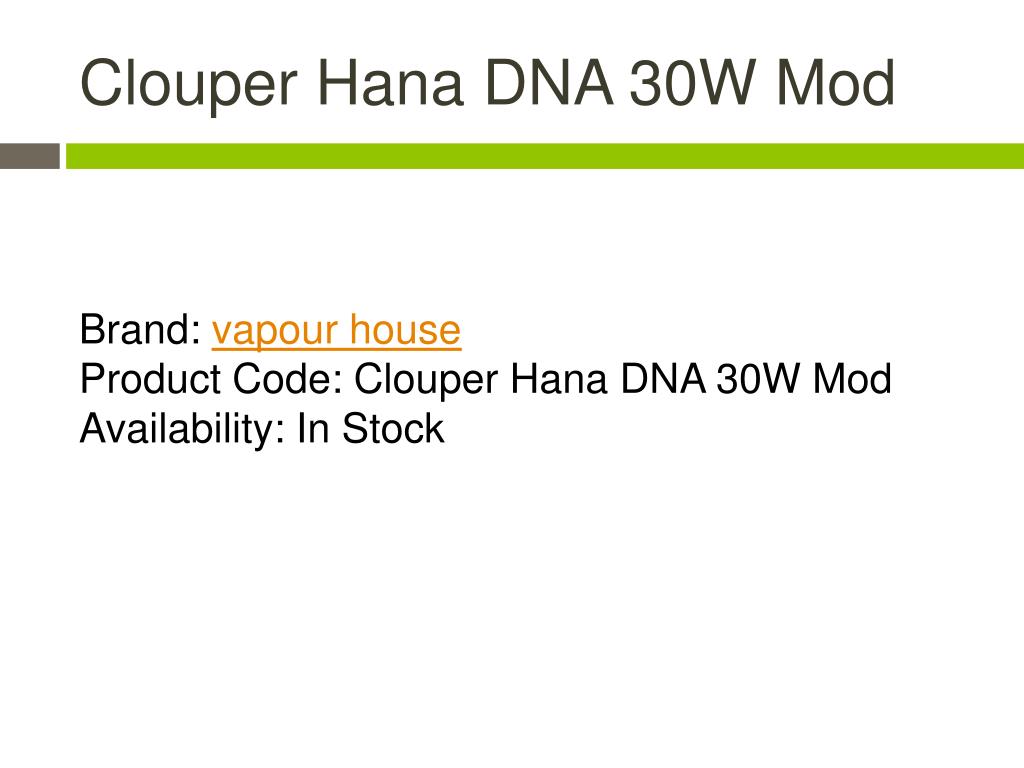 Clouper Hana DNA 30W Mod

Brand: vapour house
Product Code: Clouper Hana DNA 30W Mod
Availability: In Stock